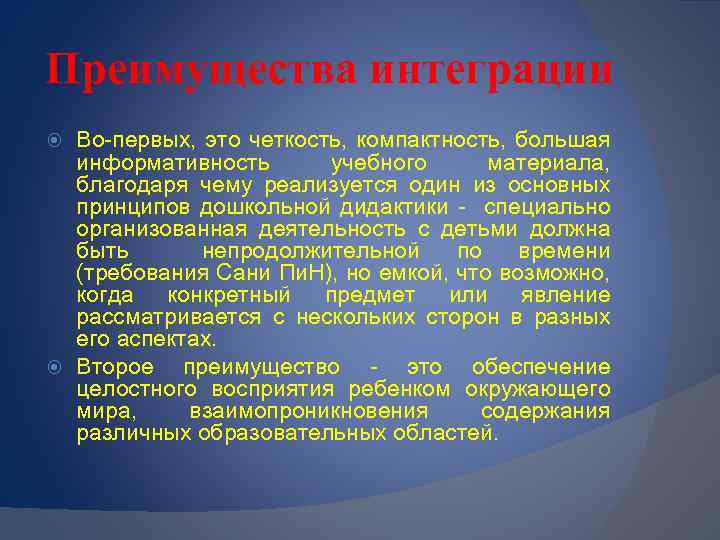 Преимущества интеграции

Во-первых, это четкость, компактность, большая информативность учебного материала, благодаря чему реализуется один из основных принципов дошкольной дидактики - специально организованная деятельность с детьми должна быть непродолжительной по времени (требования Сани ПиН), но емкой, что возможно, когда конкретный предмет или явление рассматривается с нескольких сторон в разных его аспектах.

Второе преимущество - это обеспечение целостного восприятия ребенком окружающего мира, взаимопроникновения содержания различных образовательных областей.